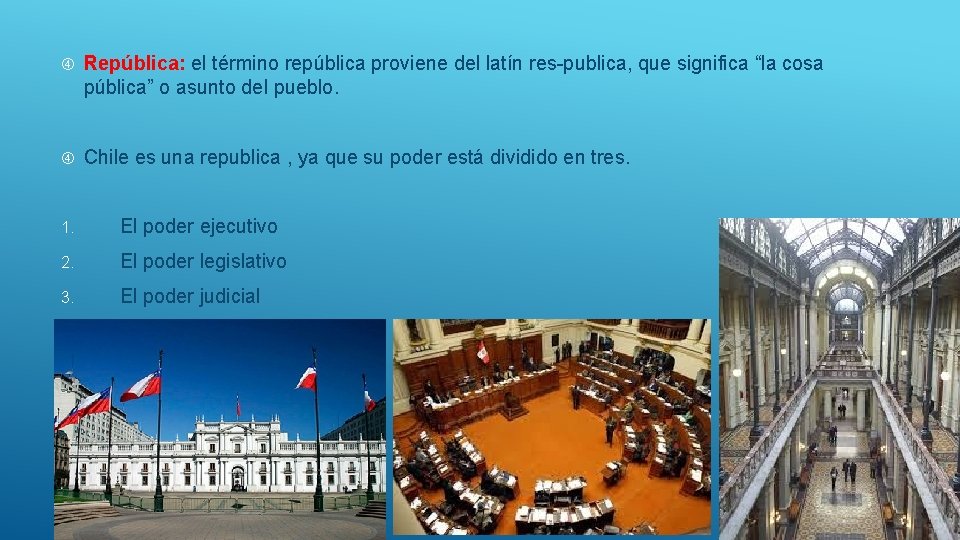 República: el término república proviene del latín res-publica, que significa “la cosa pública” o asunto del pueblo.

Chile es una republica , ya que su poder está dividido en tres.

1. El poder ejecutivo
2. El poder legislativo
3. El poder judicial